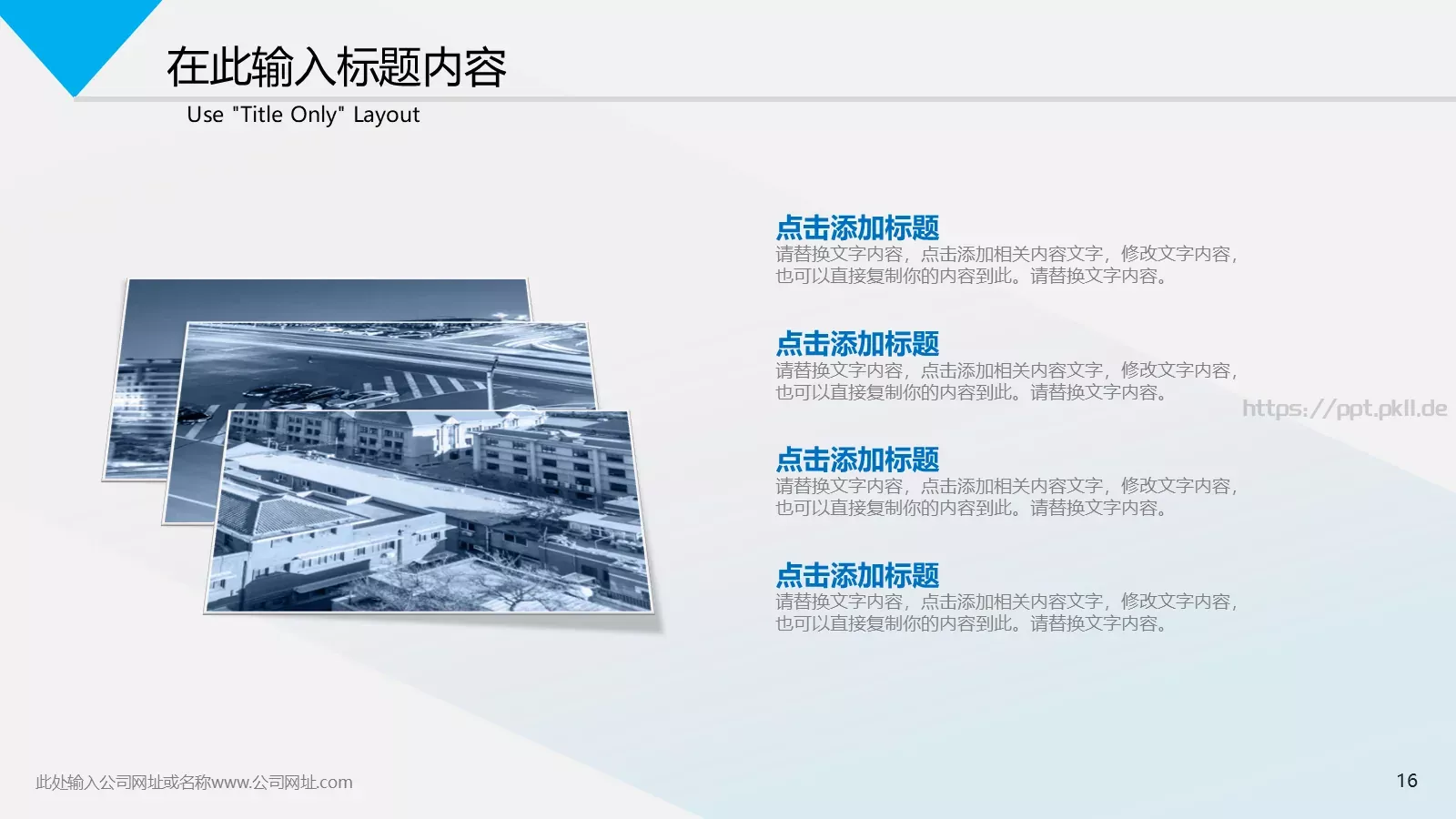 在此输入标题内容

Use "Title Only" Layout

点击添加标题
请替换文字内容，点击添加相关内容文字，修改文字内容，也可以直接复制你的内容到此。请替换文字内容。

点击添加标题
请替换文字内容，点击添加相关内容文字，修改文字内容，也可以直接复制你的内容到此。请替换文字内容。

https://ppt.pkll.de

点击添加标题
请替换文字内容，点击添加相关内容文字，修改文字内容，也可以直接复制你的内容到此。请替换文字内容。

点击添加标题
请替换文字内容，点击添加相关内容文字，修改文字内容，也可以直接复制你的内容到此。请替换文字内容。

此处输入公司网址或名称www.公司网址.com

16